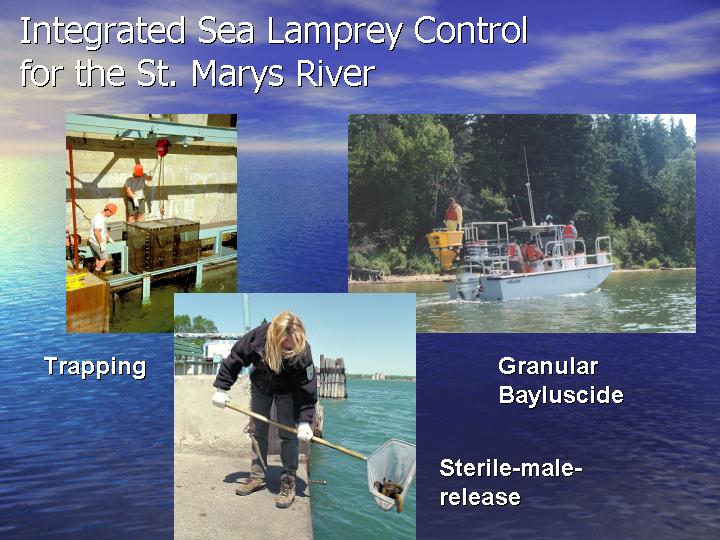 Integrated Sea Lamprey Control for the St. Marys River

Trapping

Granular Bayluscide

Sterile-male-release